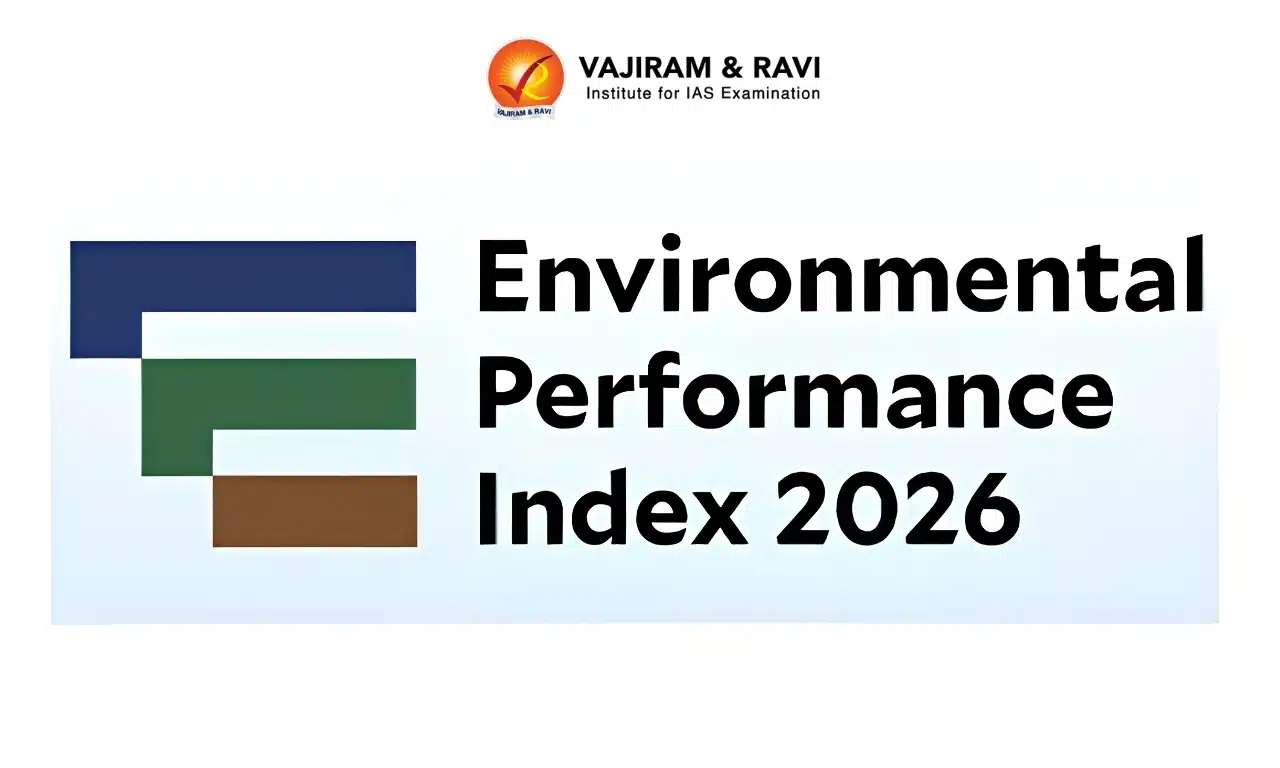 VAJIRAM & RAVI
Institute for IAS Examination
VAJIRAM & RAVI

Environmental Performance Index 2026